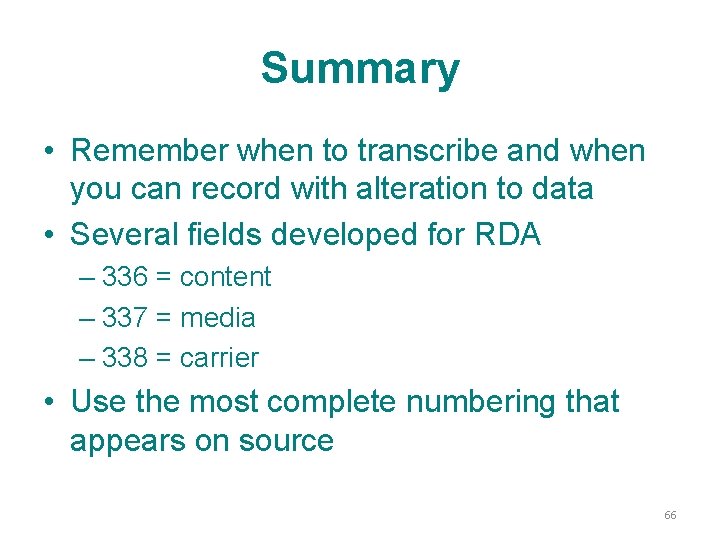 Summary

• Remember when to transcribe and when you can record with alteration to data
• Several fields developed for RDA
– 336 = content
– 337 = media
– 338 = carrier
• Use the most complete numbering that appears on source

66